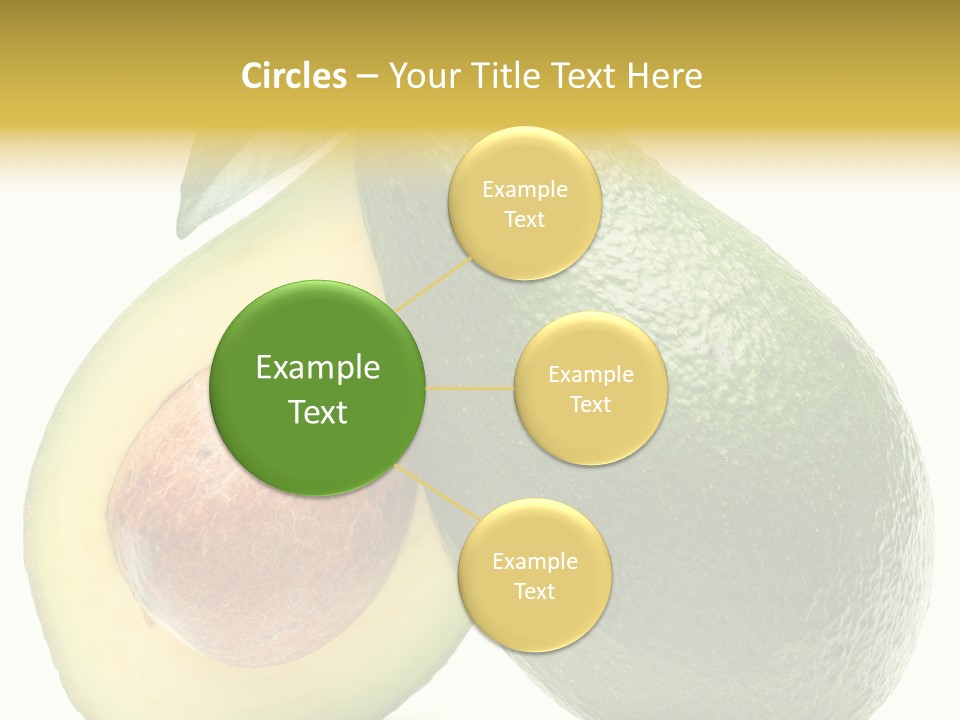 Circles – Your Title Text Here

Example Text

Example Text

Example Text

Example Text